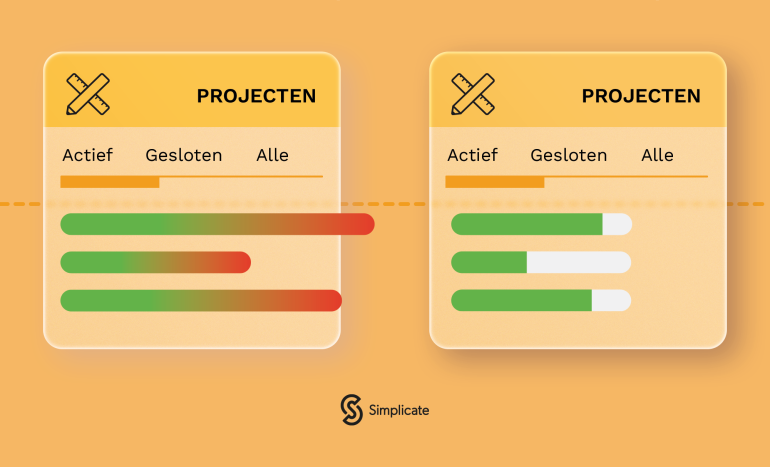 PROJECTEN

Actief Gesloten Alle

PROJECTEN

Actief Gesloten Alle

Simplicate